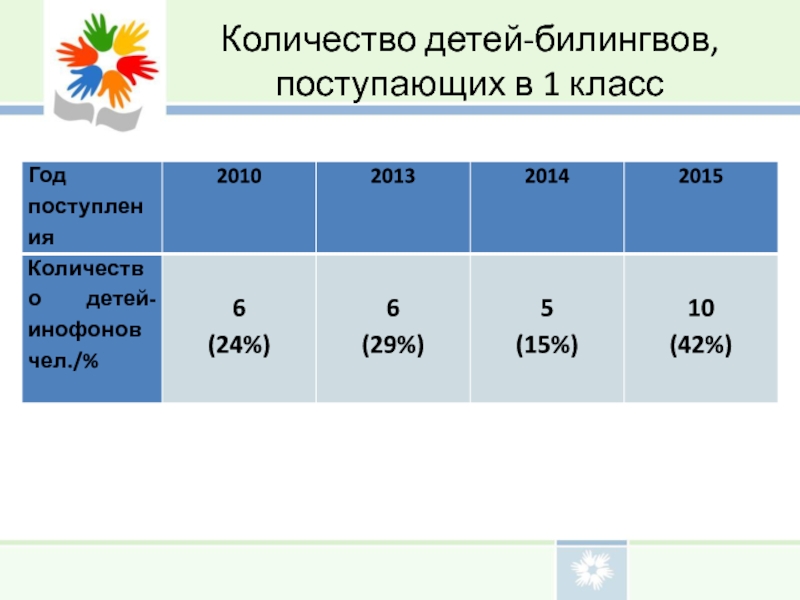 Количество детей-билингвов, поступающих в 1 класс

| Год поступления | 2010 | 2013 | 2014 | 2015 |
|---|---|---|---|---|
| Количество детей-инофонов чел./% | 6 (24%) | 6 (29%) | 5 (15%) | 10 (42%) |